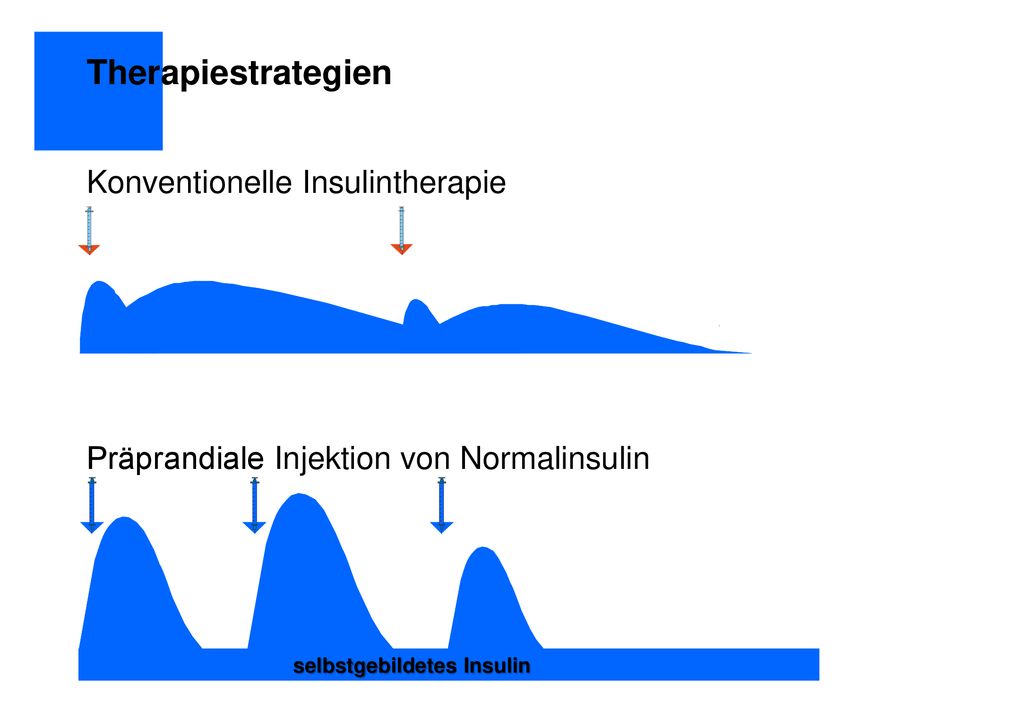 Therapiestrategien

Konventionelle Insulintherapie

Präprandiale Injektion von Normalinsulin

selbstgebildetes Insulin